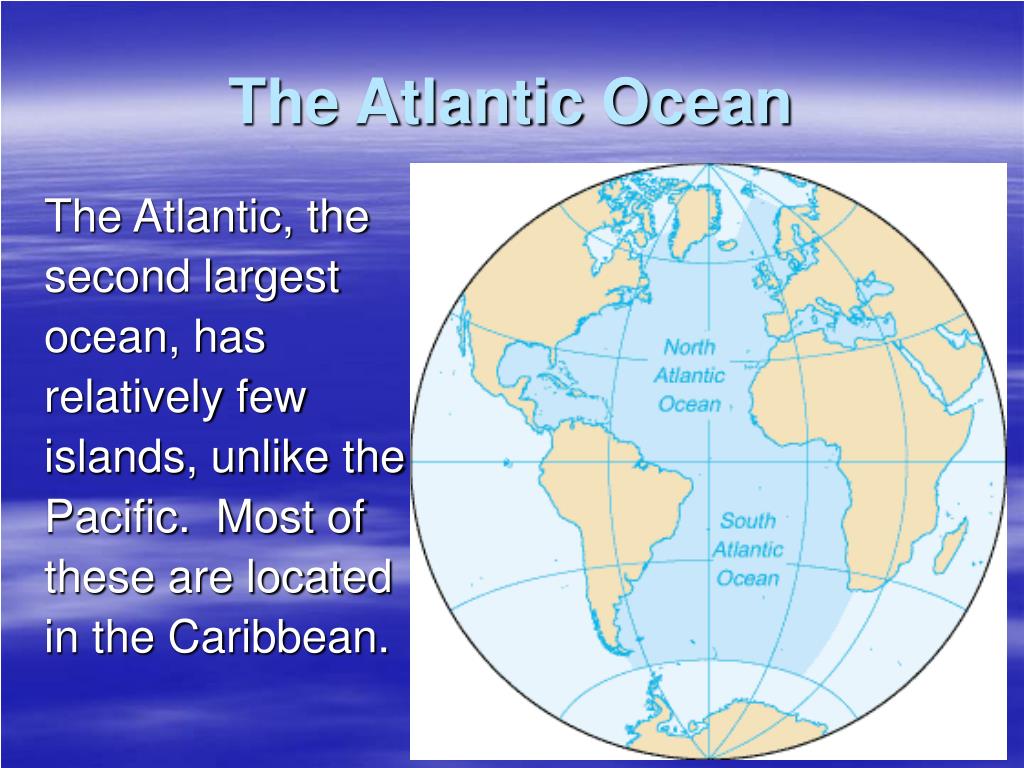 The Atlantic Ocean

The Atlantic, the second largest ocean, has relatively few islands, unlike the Pacific. Most of these are located in the Caribbean.

North Atlantic Ocean

South Atlantic Ocean